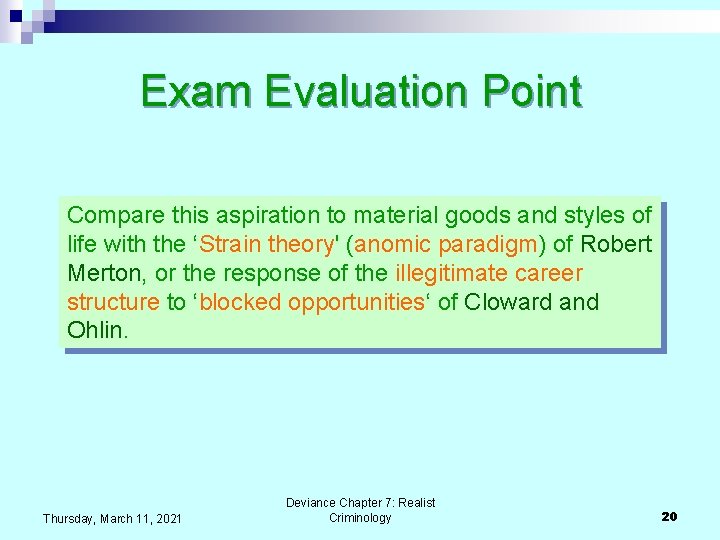 Exam Evaluation Point

Compare this aspiration to material goods and styles of life with the ‘Strain theory' (anomic paradigm) of Robert Merton, or the response of the illegitimate career structure to ‘blocked opportunities‘ of Cloward and Ohlin.

Thursday, March 11, 2021

Deviance Chapter 7: Realist Criminology

20